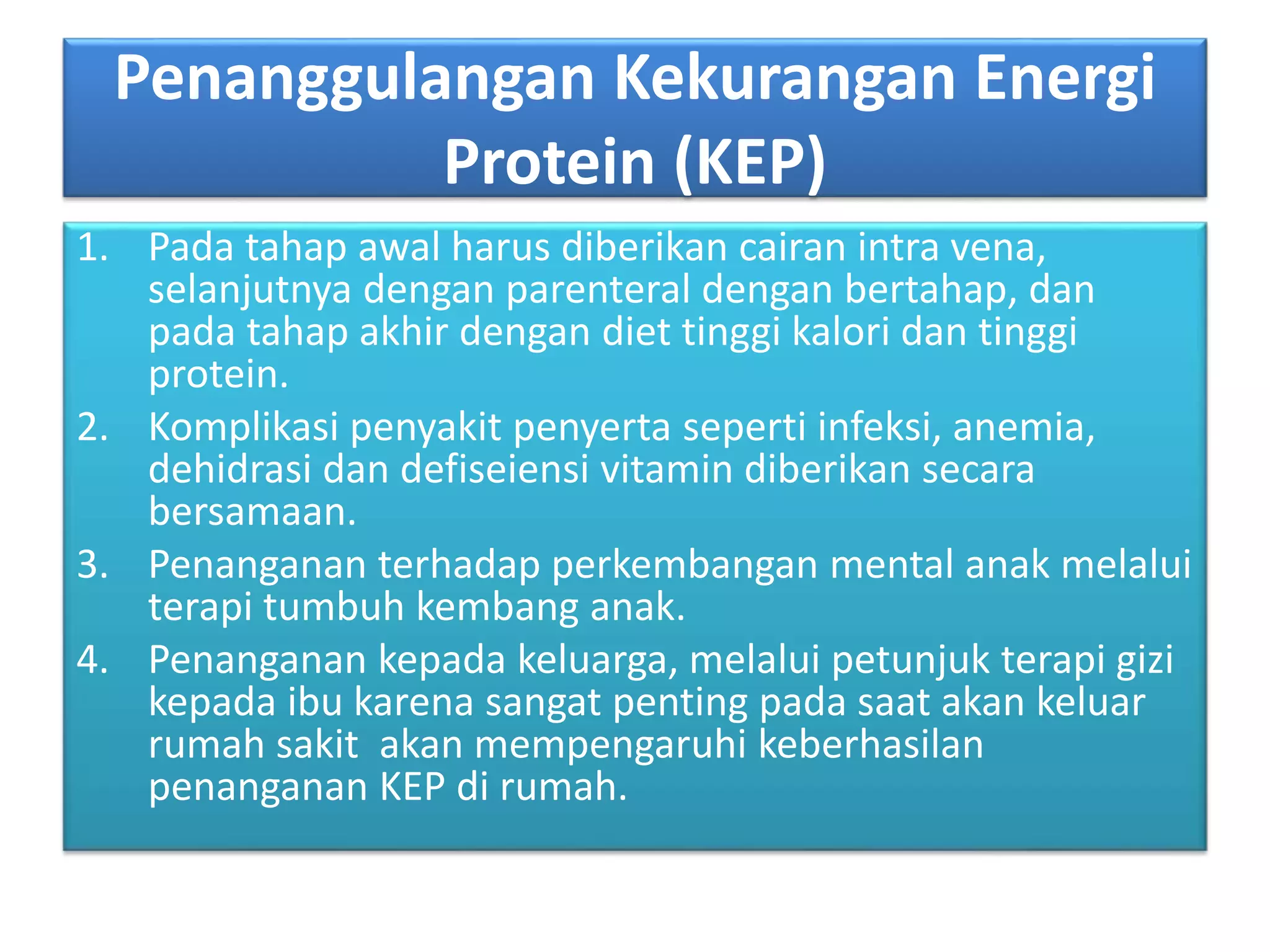 Penanggulangan Kekurangan Energi Protein (KEP)

1. Pada tahap awal harus diberikan cairan intra vena, selanjutnya dengan parenteral dengan bertahap, dan pada tahap akhir dengan diet tinggi kalori dan tinggi protein.
2. Komplikasi penyakit penyerta seperti infeksi, anemia, dehidrasi dan defiseiensi vitamin diberikan secara bersamaan.
3. Penanganan terhadap perkembangan mental anak melalui terapi tumbuh kembang anak.
4. Penanganan kepada keluarga, melalui petunjuk terapi gizi kepada ibu karena sangat penting pada saat akan keluar rumah sakit akan mempengaruhi keberhasilan penanganan KEP di rumah.